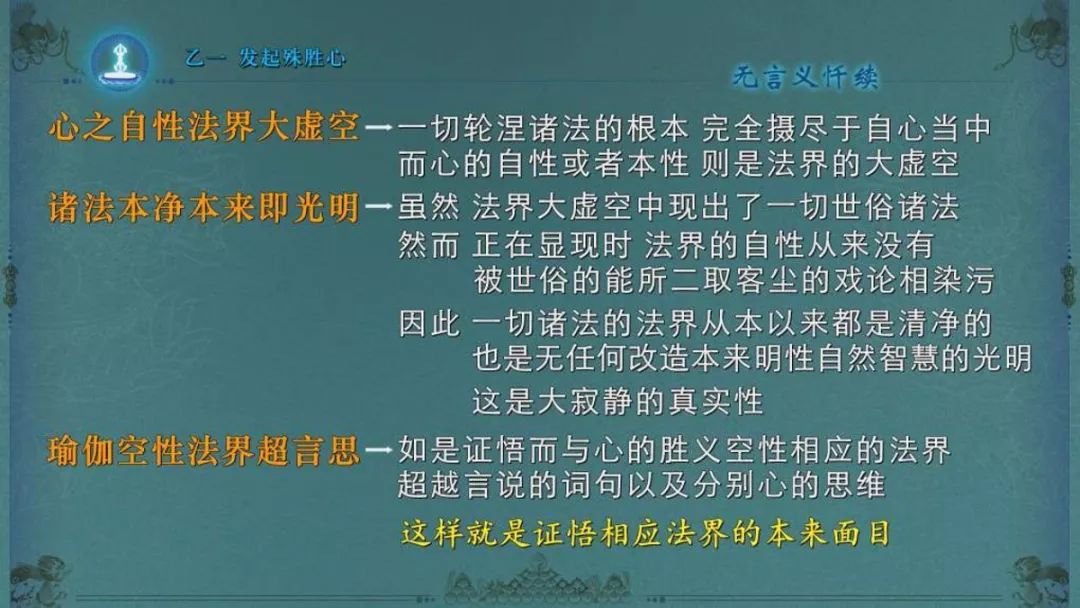 乙一 发起殊胜心

无言义忏续

心之自性法界大虚空 → 一切轮涅诸法的根本 完全摄尽于自心当中 而心的自性或者本性 则是法界的大虚空

诸法本净本来即光明 → 虽然 法界大虚空中现出了一切世俗诸法 然而 正在显现时 法界的自性从来没有 被世俗的能所二取客尘的戏论相染污

因此 一切诸法的法界从本以来都是清净的 也是无任何改造本来明性自然智慧的光明 这是大寂静的真实性

瑜伽空性法界超言思 → 如是证悟而与心的胜义空性相应的法界 超越言说的词句以及分别心的思维

这样就是证悟相应法界的本来面目